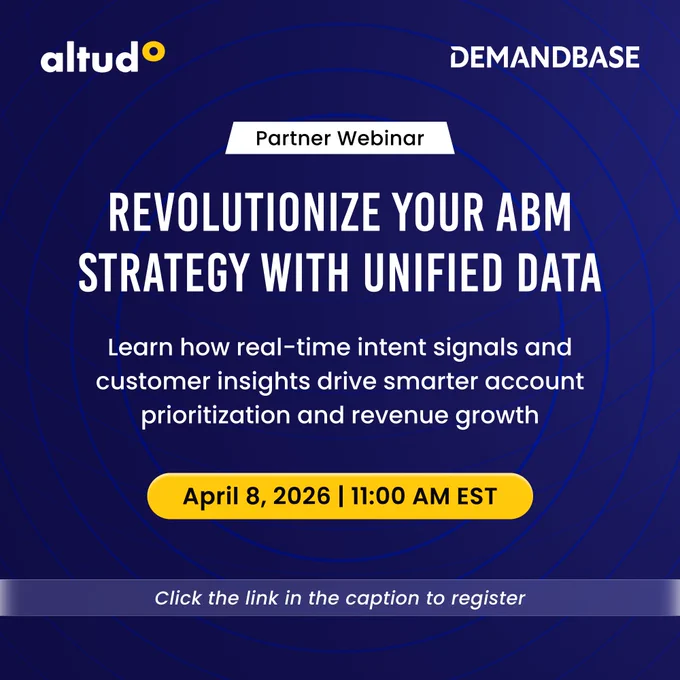 altudo

DEMANDBASE

Partner Webinar

REVOLUTIONIZE YOUR ABM STRATEGY WITH UNIFIED DATA

Learn how real-time intent signals and customer insights drive smarter account prioritization and revenue growth

April 8, 2026 | 11:00 AM EST

Click the link in the caption to register